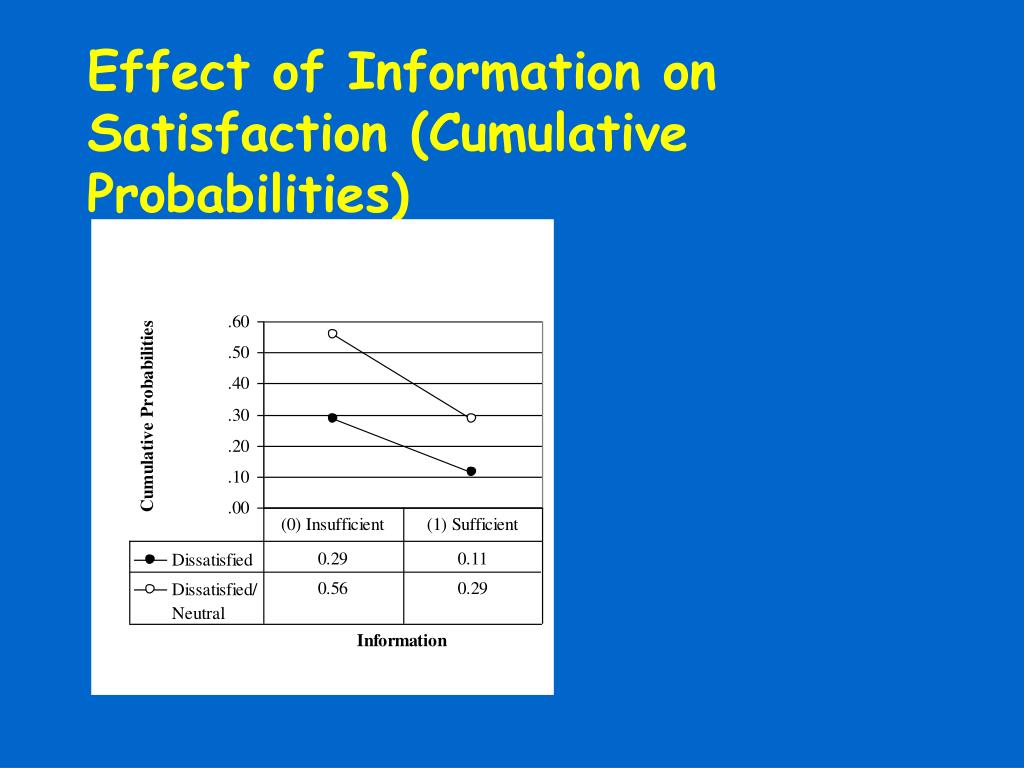 Effect of Information on Satisfaction (Cumulative Probabilities)

Cumulative Probabilities

.60
.50
.40
.30
.20
.10
.00

| | (0) Insufficient | (1) Sufficient |
|---|---|---|
| Dissatisfied | 0.29 | 0.11 |
| Dissatisfied/ Neutral | 0.56 | 0.29 |

Information